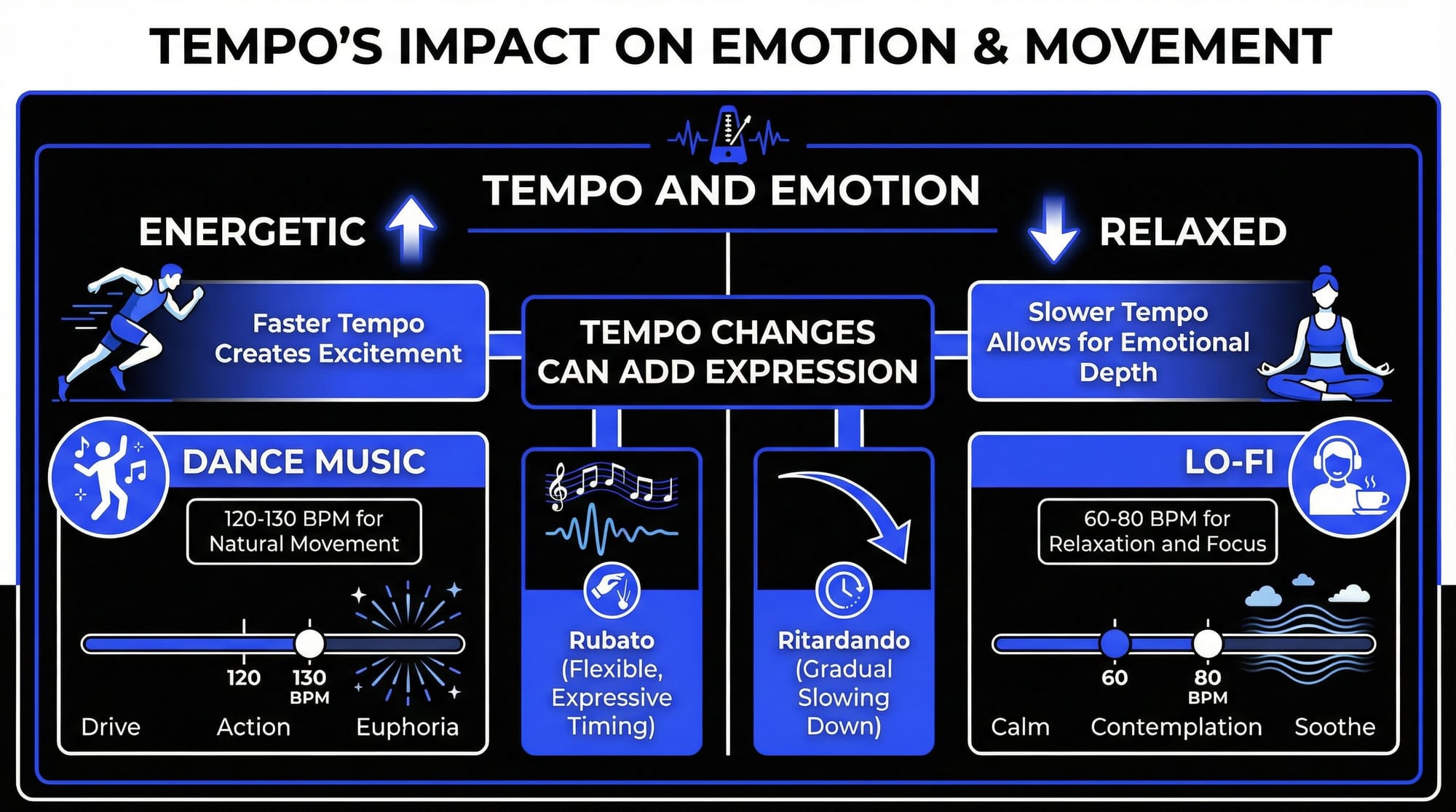 TEMPO'S IMPACT ON EMOTION & MOVEMENT

TEMPO AND EMOTION

ENERGETIC

RELAXED

Faster Tempo Creates Excitement

TEMPO CHANGES CAN ADD EXPRESSION

Slower Tempo Allows for Emotional Depth

DANCE MUSIC

120-130 BPM for Natural Movement

120

130 BPM

Drive Action Euphoria

Rubato (Flexible, Expressive Timing)

Ritardando (Gradual Slowing Down)

LO-FI

60-80 BPM for Relaxation and Focus

60

80 BPM

Calm Contemplation Soothe